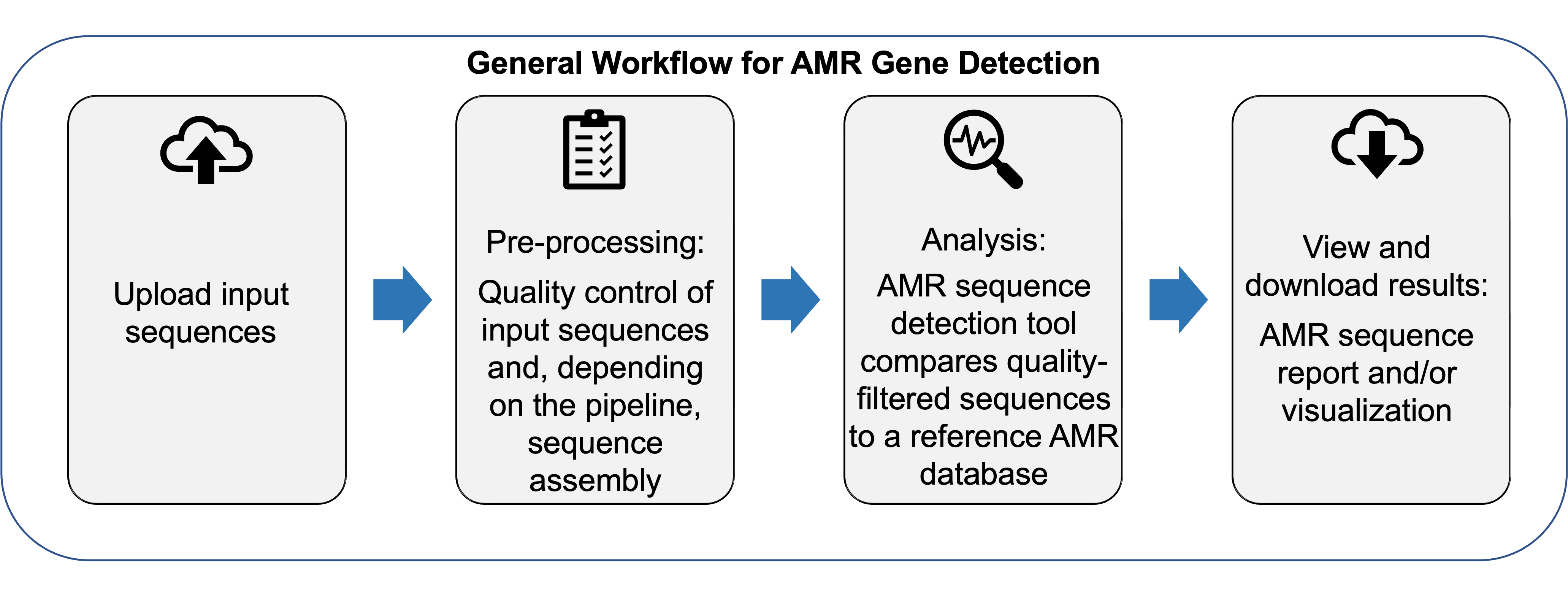 General Workflow for AMR Gene Detection

Upload input sequences

Pre-processing:

Quality control of input sequences and, depending on the pipeline, sequence assembly

Analysis:

AMR sequence detection tool compares quality-filtered sequences to a reference AMR database

View and download results:

AMR sequence report and/or visualization